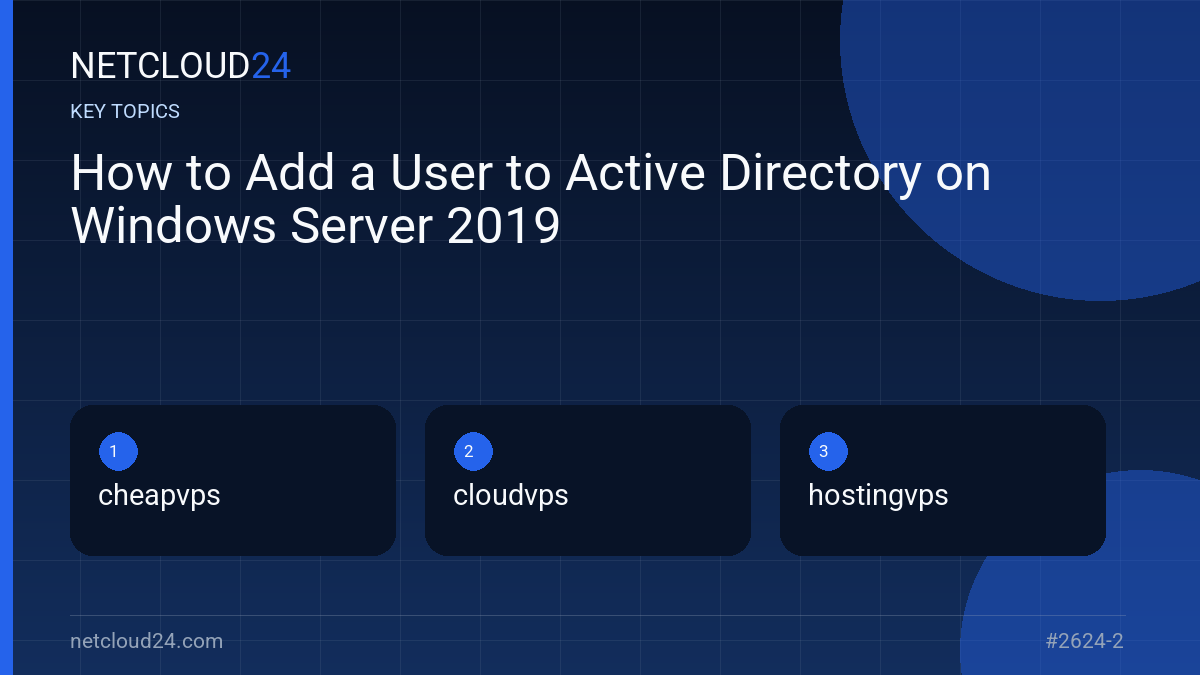 NETCLOUD24

KEY TOPICS

How to Add a User to Active Directory on Windows Server 2019

1
cheapvps

2
cloudvps

3
hostingvps

netcloud24.com

#2624-2